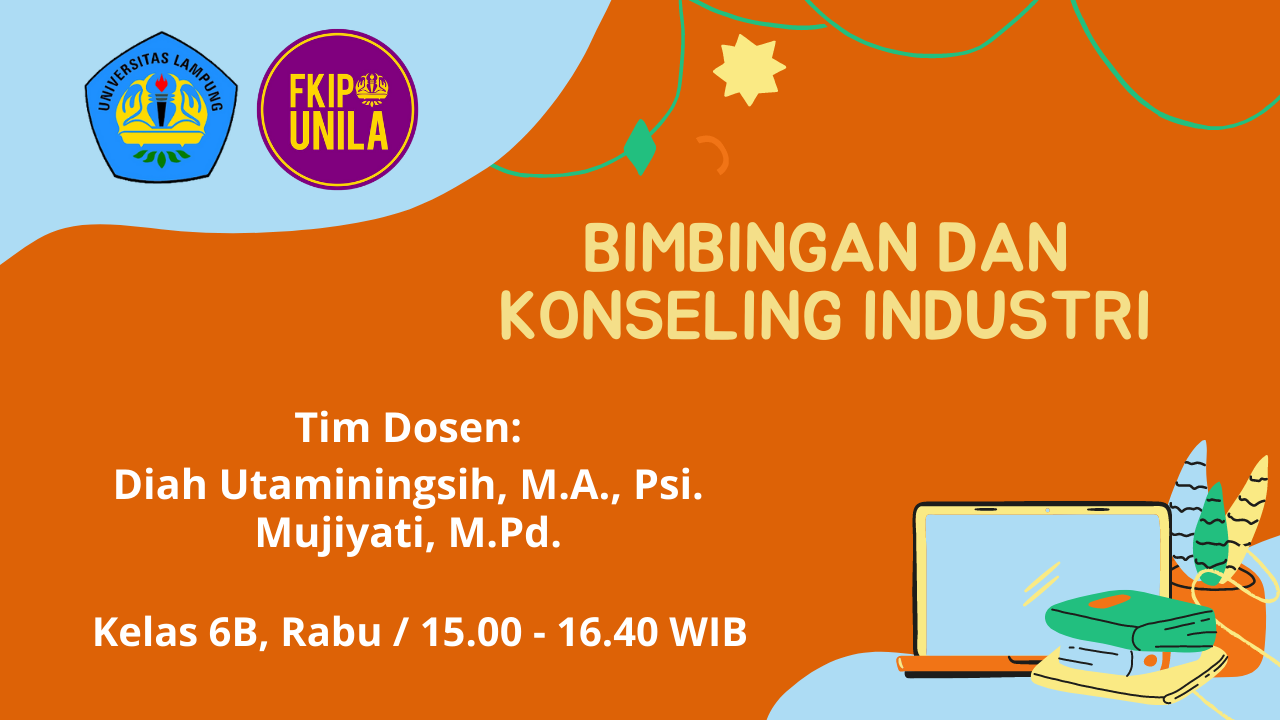 UNIVERSITAS LAMPUNG

FKIP UNILA

BIMBINGAN DAN KONSELING INDUSTRI

Tim Dosen:
Diah Utaminingsih, M.A., Psi.
Mujiyati, M.Pd.

Kelas 6B, Rabu / 15.00 - 16.40 WIB